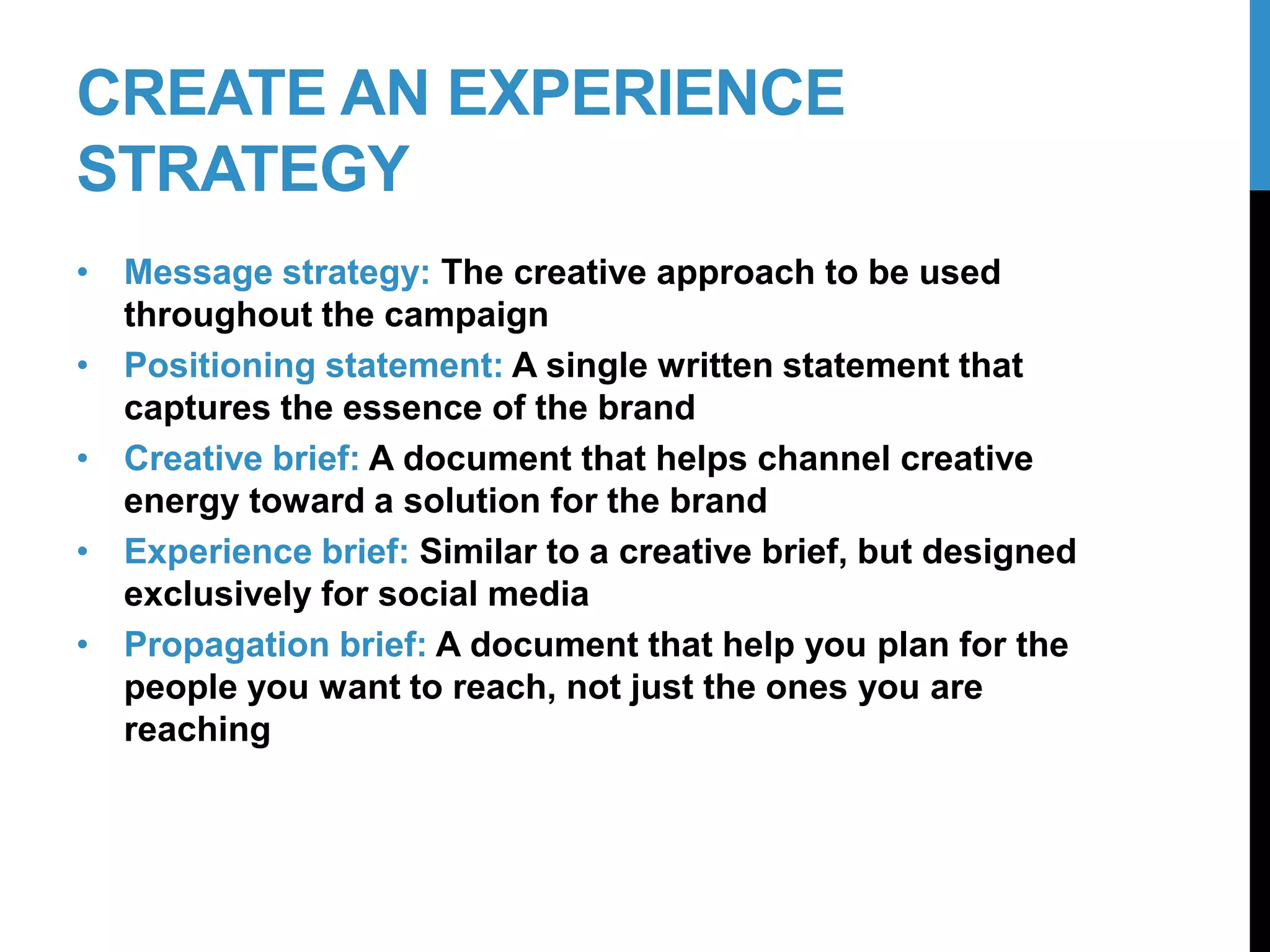 CREATE AN EXPERIENCE STRATEGY

• Message strategy: The creative approach to be used throughout the campaign
• Positioning statement: A single written statement that captures the essence of the brand
• Creative brief: A document that helps channel creative energy toward a solution for the brand
• Experience brief: Similar to a creative brief, but designed exclusively for social media
• Propagation brief: A document that help you plan for the people you want to reach, not just the ones you are reaching